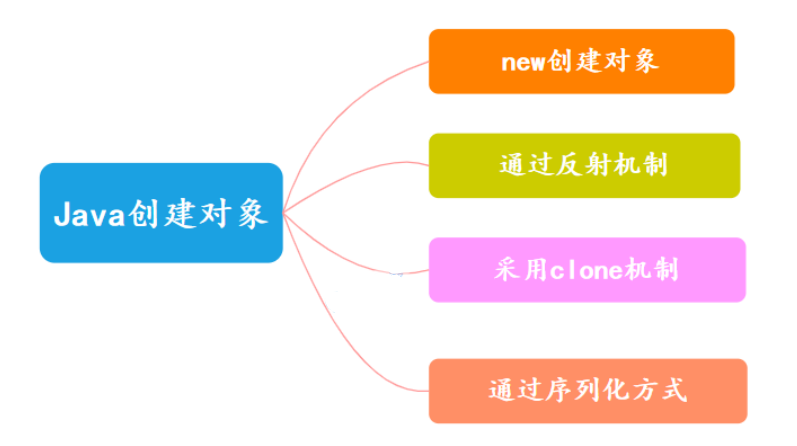 Java创建对象

new创建对象

通过反射机制

采用clone机制

通过序列化方式